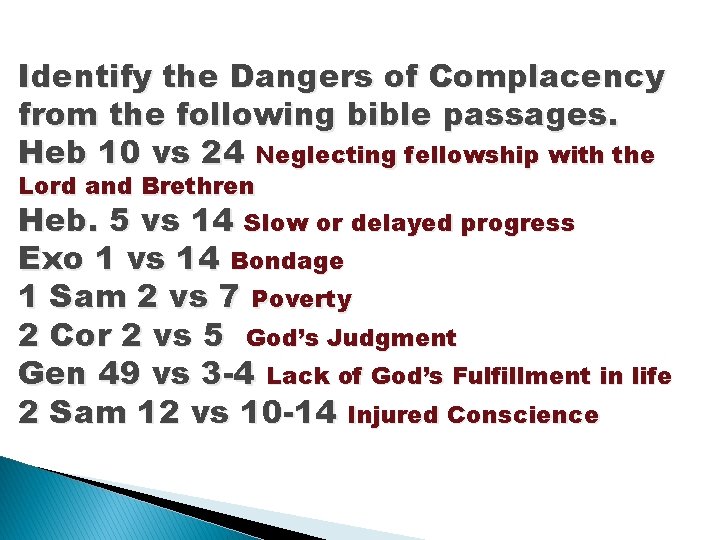 Identify the Dangers of Complacency from the following bible passages.
Heb 10 vs 24 Neglecting fellowship with the Lord and Brethren
Heb. 5 vs 14 Slow or delayed progress
Exo 1 vs 14 Bondage
1 Sam 2 vs 7 Poverty
2 Cor 2 vs 5 God's Judgment
Gen 49 vs 3-4 Lack of God's Fulfillment in life
2 Sam 12 vs 10-14 Injured Conscience